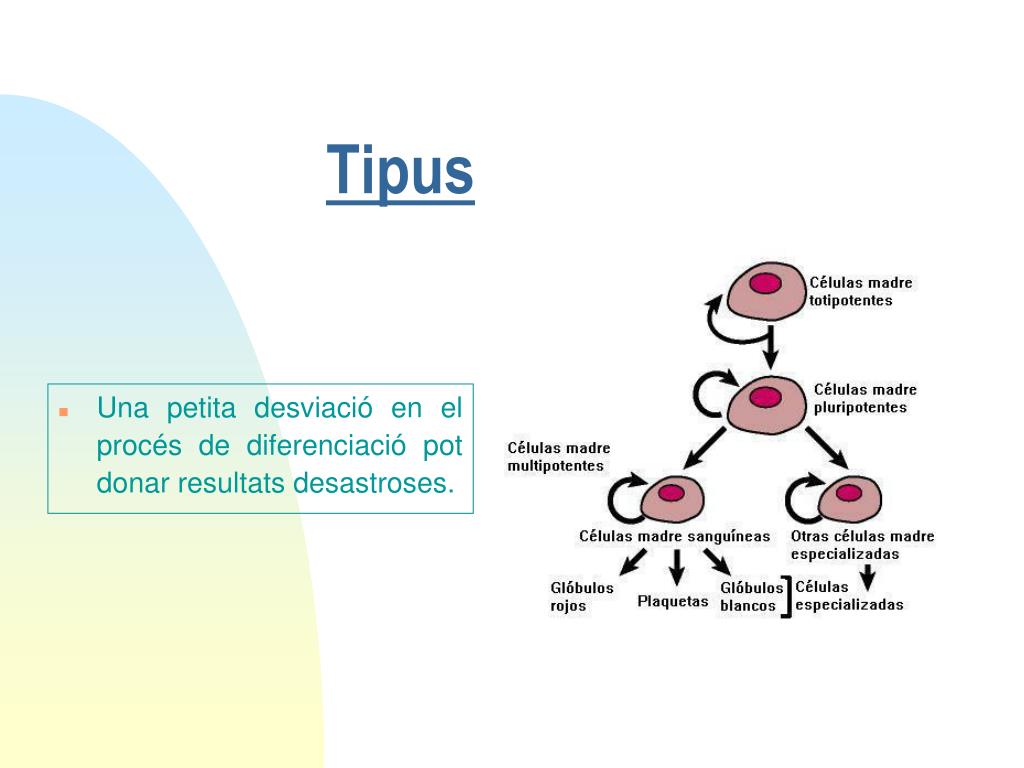 Tipus

Una petita desviació en el procés de diferenciació pot donar resultats desastroses.

Células madre totipotentes

Células madre pluripotentes

Células madre multipotentes

Células madre sanguíneas

Otras células madre especializadas

Glóbulos rojos

Plaquetas

Glóbulos blancos

Células especializadas